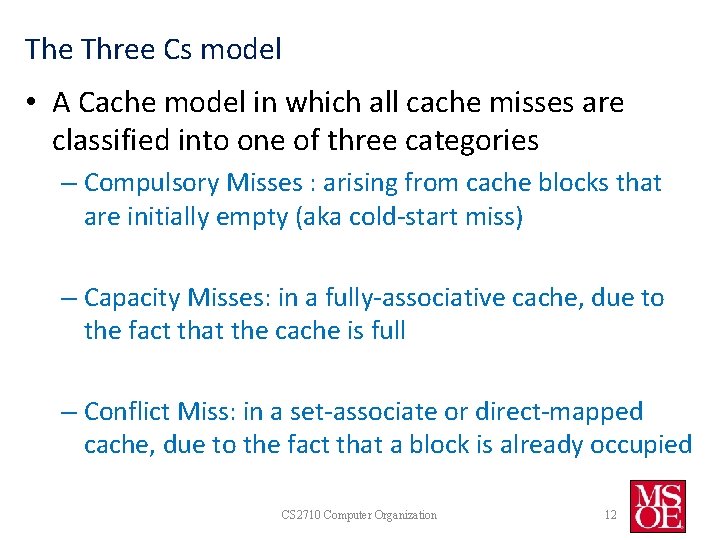 The Three Cs model

• A Cache model in which all cache misses are classified into one of three categories

– Compulsory Misses : arising from cache blocks that are initially empty (aka cold-start miss)

– Capacity Misses: in a fully-associative cache, due to the fact that the cache is full

– Conflict Miss: in a set-associate or direct-mapped cache, due to the fact that a block is already occupied

CS2710 Computer Organization

12

MSOE